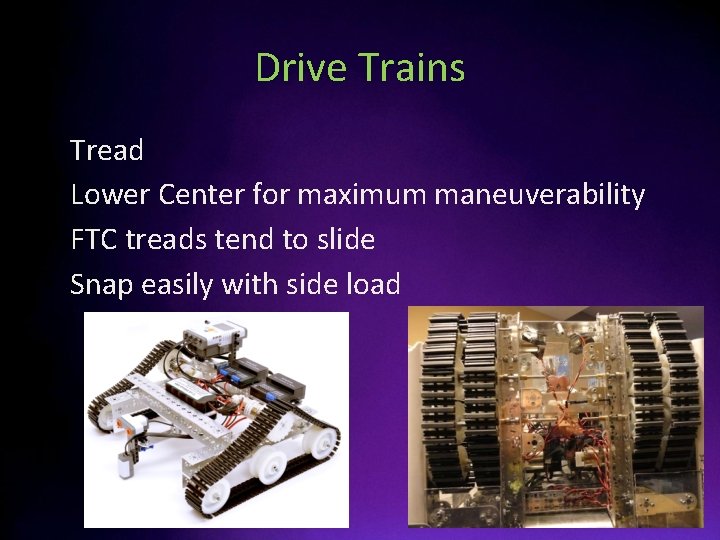 Drive Trains

Tread

Lower Center for maximum maneuverability

FTC treads tend to slide

Snap easily with side load